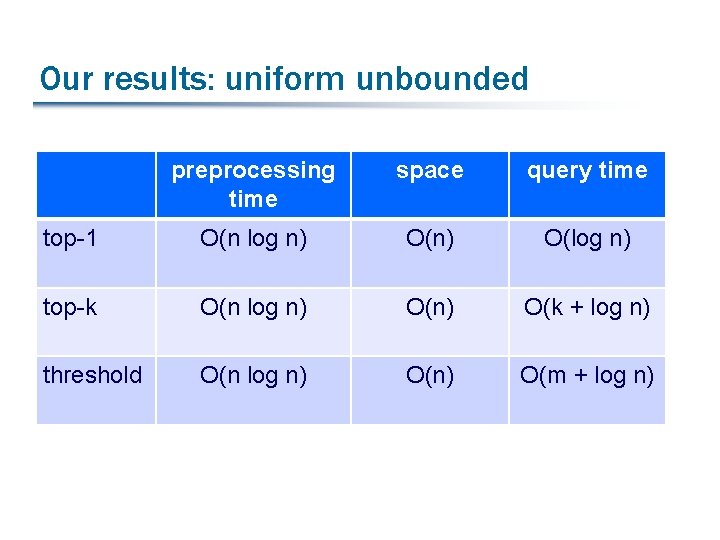 Our results: uniform unbounded

| | preprocessing time | space | query time |
|---|---|---|---|
| top-1 | O(n log n) | O(n) | O(log n) |
| top-k | O(n log n) | O(n) | O(k + log n) |
| threshold | O(n log n) | O(n) | O(m + log n) |